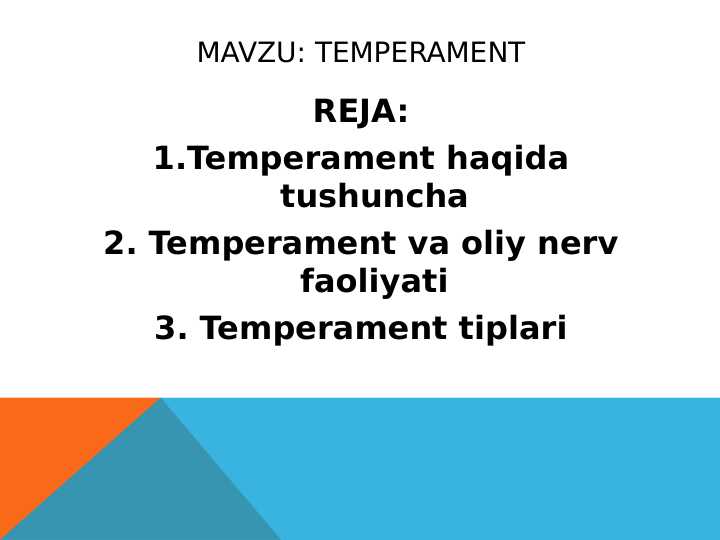 MAVZU: TEMPERAMENT

REJA:

1.Temperament haqida tushuncha

2. Temperament va oliy nerv faoliyati

3. Temperament tiplari